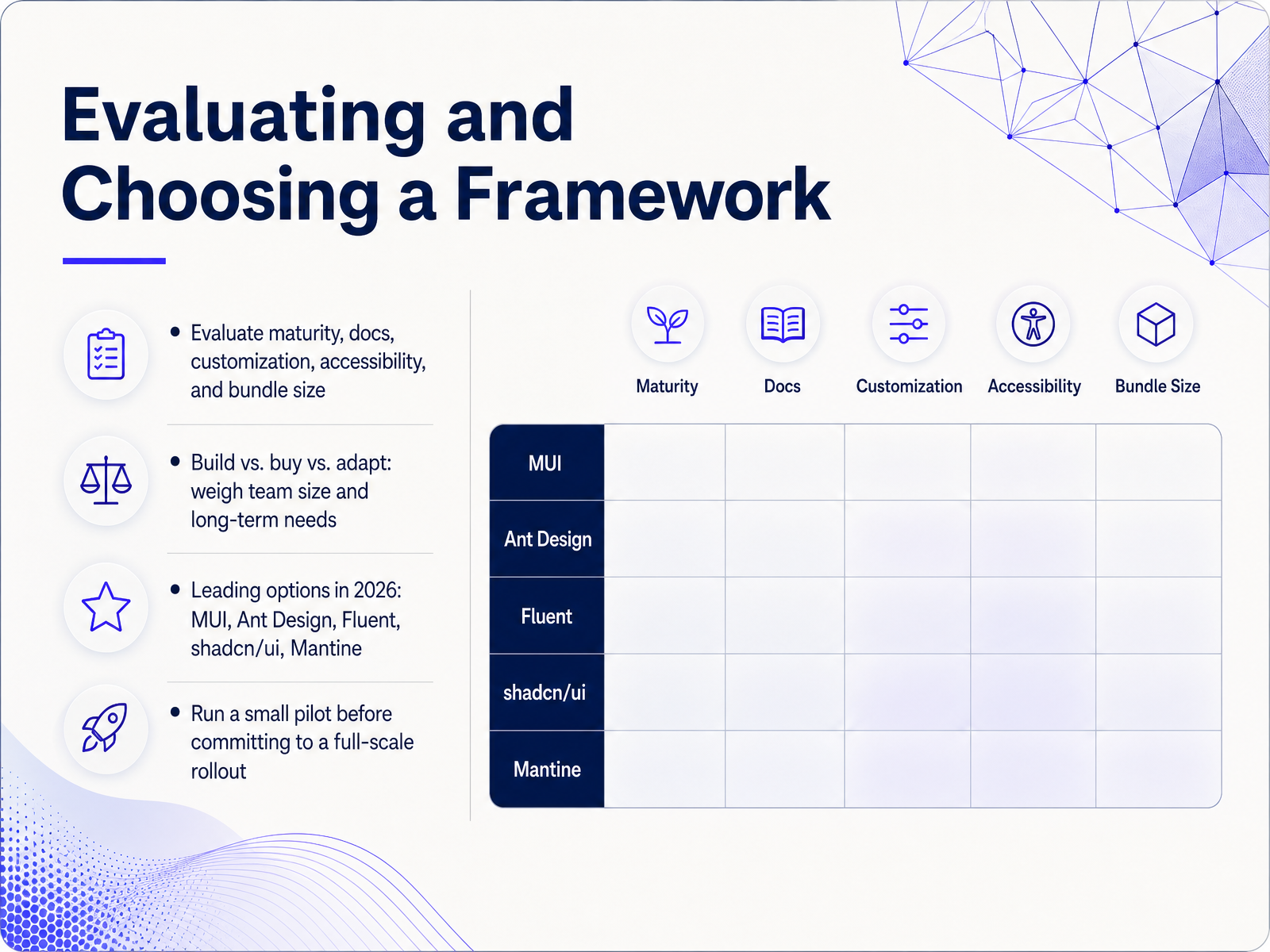 Evaluating and Choosing a Framework

- Evaluate maturity, docs, customization, accessibility, and bundle size

- Build vs. buy vs. adapt: weigh team size and long-term needs

- Leading options in 2026: MUI, Ant Design, Fluent, shadcn/ui, Mantine

- Run a small pilot before committing to a full-scale rollout

| | Maturity | Docs | Customization | Accessibility | Bundle Size |
|---|---|---|---|---|---|
| MUI | | | | | |
| Ant Design | | | | | |
| Fluent | | | | | |
| shadcn/ui | | | | | |
| Mantine | | | | | |